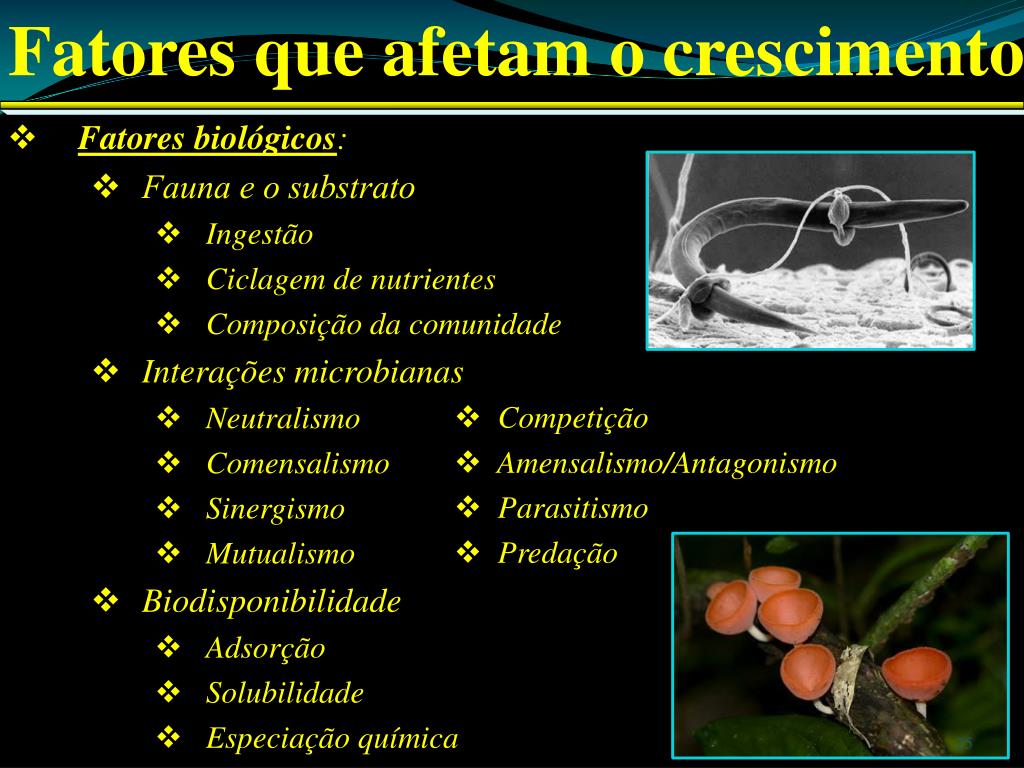 Fatores que afetam o crescimento

❖ Fatores biológicos:

❖ Fauna e o substrato

❖ Ingestão

❖ Ciclagem de nutrientes

❖ Composição da comunidade

❖ Interações microbianas

❖ Neutralismo

❖ Comensalismo

❖ Sinergismo

❖ Mutualismo

❖ Competição

❖ Amensalismo/Antagonismo

❖ Parasitismo

❖ Predação

❖ Biodisponibilidade

❖ Adsorção

❖ Solubilidade

❖ Especiação química